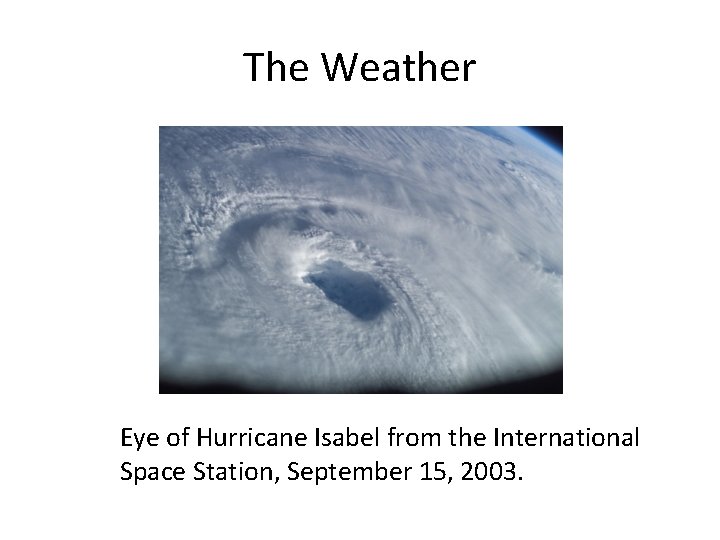 The Weather

Eye of Hurricane Isabel from the International Space Station, September 15, 2003.